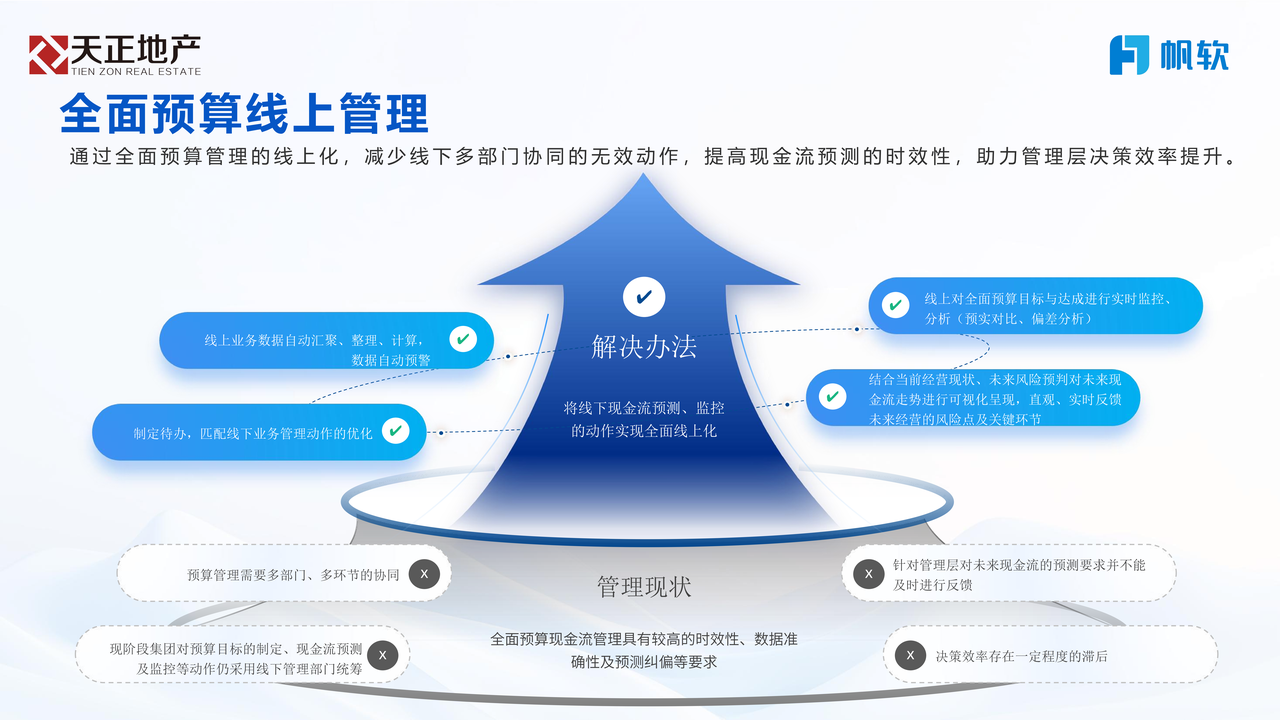 天正地产
TIEN ZON REAL ESTATE

帆软

全面预算线上管理

通过全面预算管理的线上化，减少线下多部门协同的无效动作，提高现金流预测的时效性，助力管理层决策效率提升。

线上业务数据自动汇聚、整理、计算，数据自动预警

制定待办，匹配线下业务管理动作的优化

解决办法

将线下现金流预测、监控的动作实现全面线上化

线上对全面预算目标与达成进行实时监控、分析（预实对比、偏差分析）

结合当前经营现状、未来风险预判对未来现金流走势进行可视化呈现，直观、实时反馈未来经营的风险点及关键环节

预算管理需要多部门、多环节的协同 X

现阶段集团对预算目标的制定、现金流预测及监控等动作仍采用线下管理部门统筹 X

管理现状

全面预算现金流管理具有较高的时效性、数据准确性及预测纠偏等要求

X 针对管理层对未来现金流的预测要求并不能及时进行反馈

X 决策效率存在一定程度的滞后